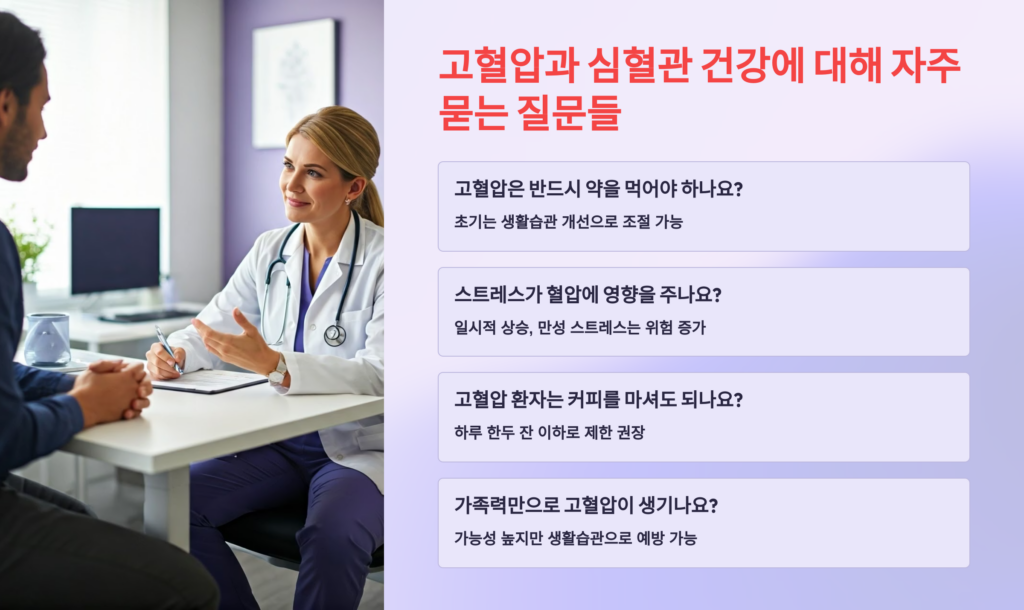 고혈압과 심혈관 건강에 대해 자주 묻는 질문들

고혈압은 반드시 약을 먹어야 하나요?

초기는 생활습관 개선으로 조절 가능

스트레스가 혈압에 영향을 주나요?

일시적 상승, 만성 스트레스는 위험 증가

고혈압 환자는 커피를 마셔도 되나요?

하루 한두 잔 이하로 제한 권장

가족력만으로 고혈압이 생기나요?

가능성 높지만 생활습관으로 예방 가능